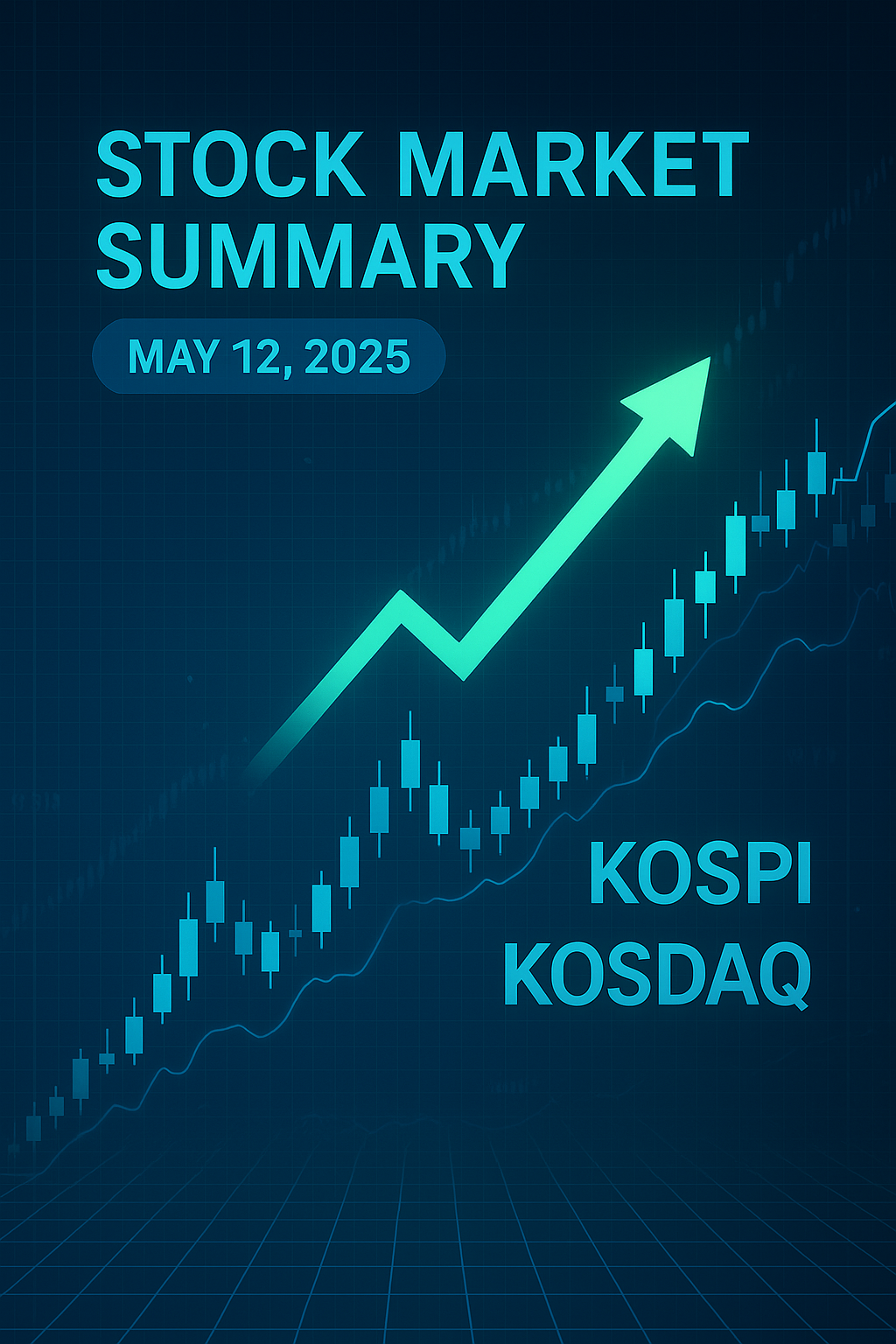 STOCK MARKET SUMMARY

MAY 12, 2025

KOSPI
KOSDAQ